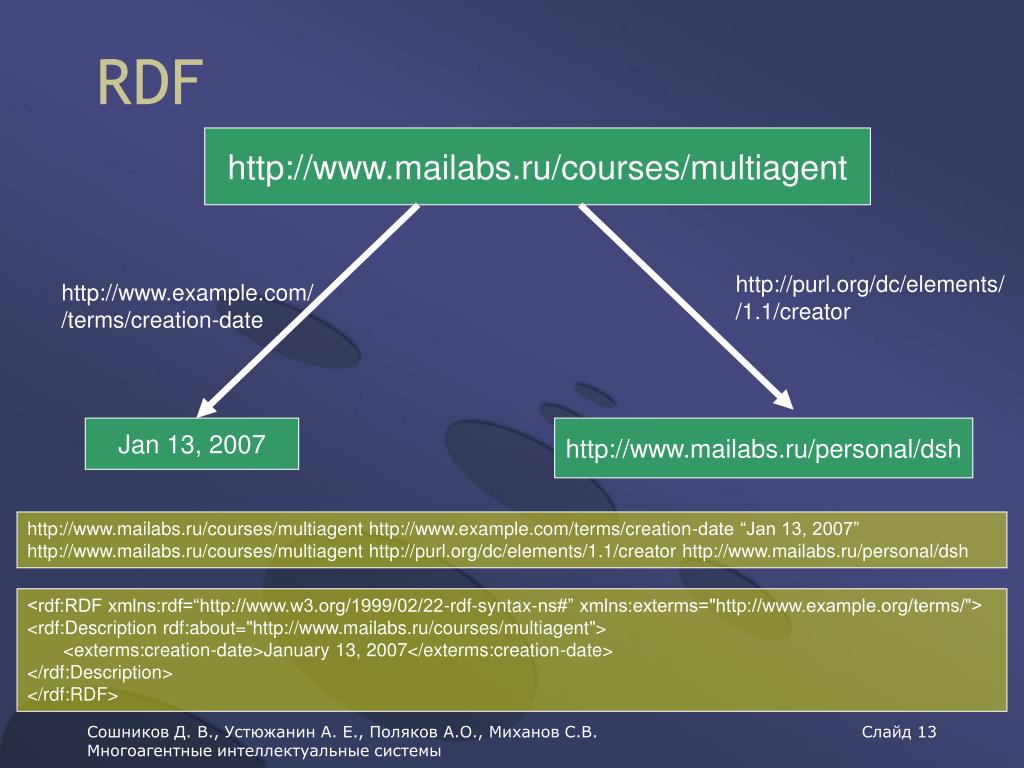 RDF

http://www.mailabs.ru/courses/multiagent

http://www.example.com/
/terms/creation-date

http://purl.org/dc/elements/
/1.1/creator

Jan 13, 2007

http://www.mailabs.ru/personal/dsh

http://www.mailabs.ru/courses/multiagent http://www.example.com/terms/creation-date “Jan 13, 2007”
http://www.mailabs.ru/courses/multiagent http://purl.org/dc/elements/1.1/creator http://www.mailabs.ru/personal/dsh

<rdf:RDF xmlns:rdf=“http://www.w3.org/1999/02/22-rdf-syntax-ns#” xmlns:exterms="http://www.example.org/terms/">
<rdf:Description rdf:about="http://www.mailabs.ru/courses/multiagent">
<exterms:creation-date>January 13, 2007</exterms:creation-date>
</rdf:Description>
</rdf:RDF>

Сошников Д. В., Устюжанин А. Е., Поляков А.О., Миханов С.В.
Многоагентные интеллектуальные системы

Слайд 13